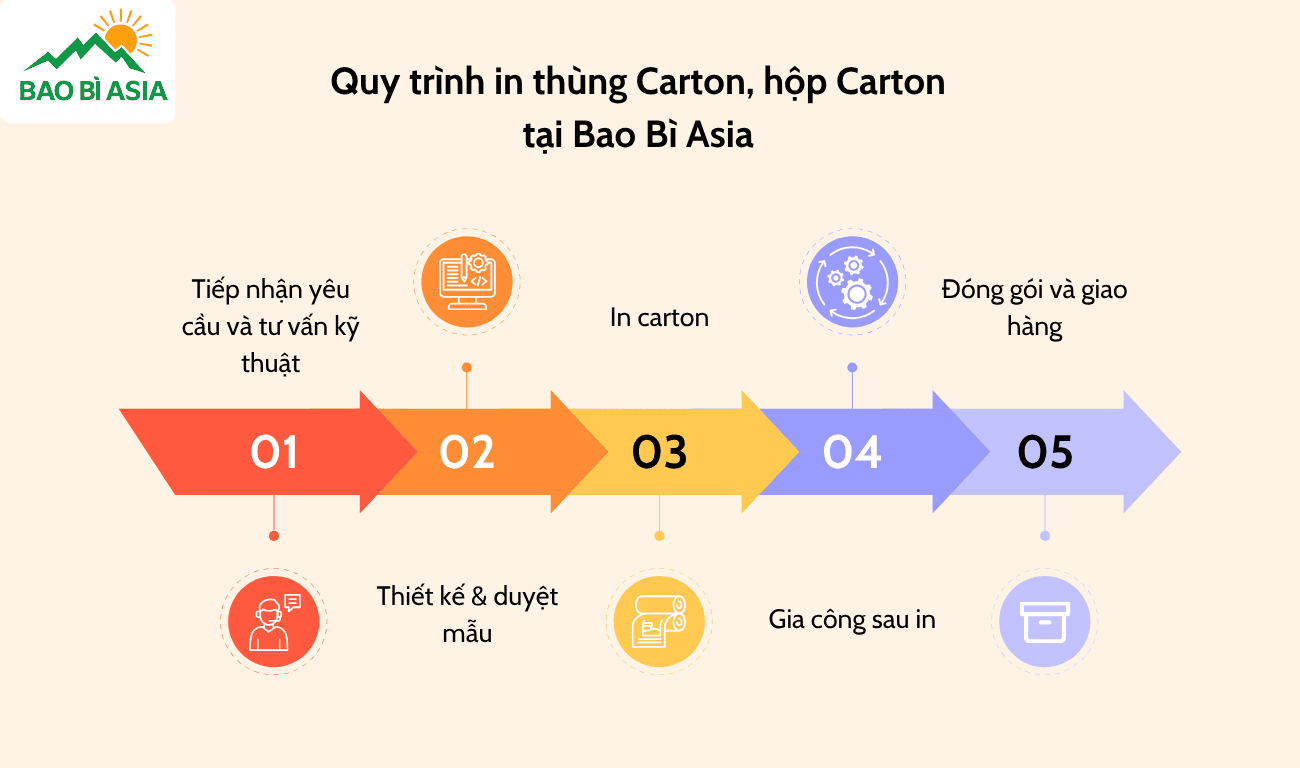 BAO BÌ ASIA

Quy trình in thùng Carton, hộp Carton tại Bao Bì Asia

Tiếp nhận yêu cầu và tư vấn kỹ thuật

In carton

Đóng gói và giao hàng

01

02

03

04

05

Thiết kế & duyệt mẫu

Gia công sau in